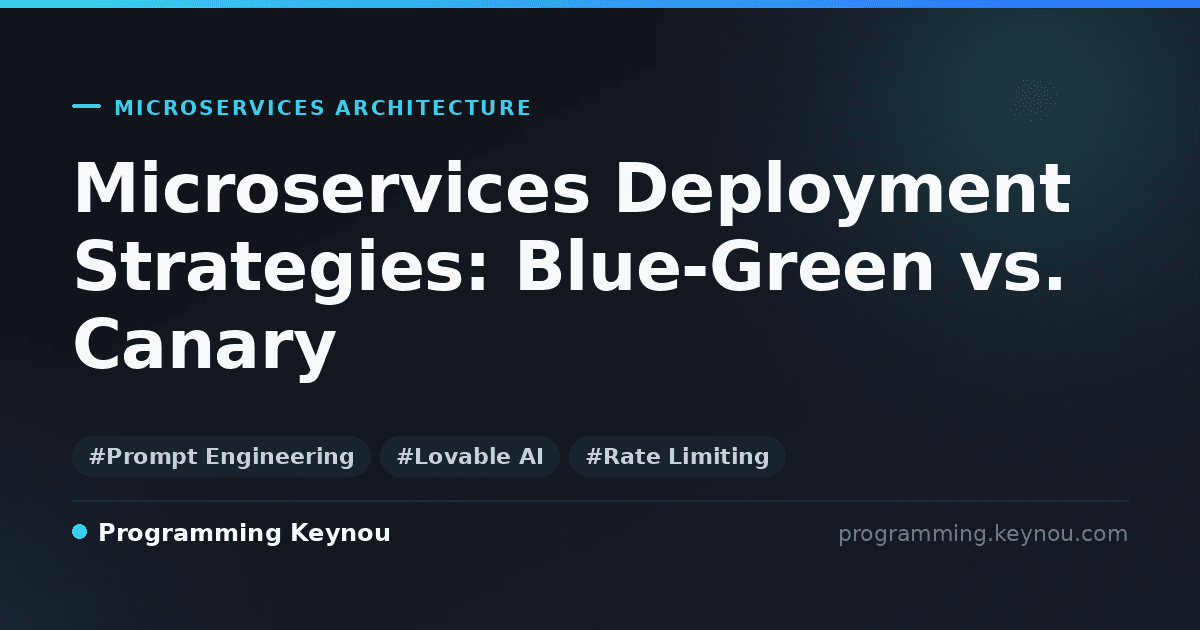 MICROSERVICES ARCHITECTURE

Microservices Deployment Strategies: Blue-Green vs. Canary

#Prompt Engineering #Lovable AI #Rate Limiting

Programming Keynou

programming.keynou.com